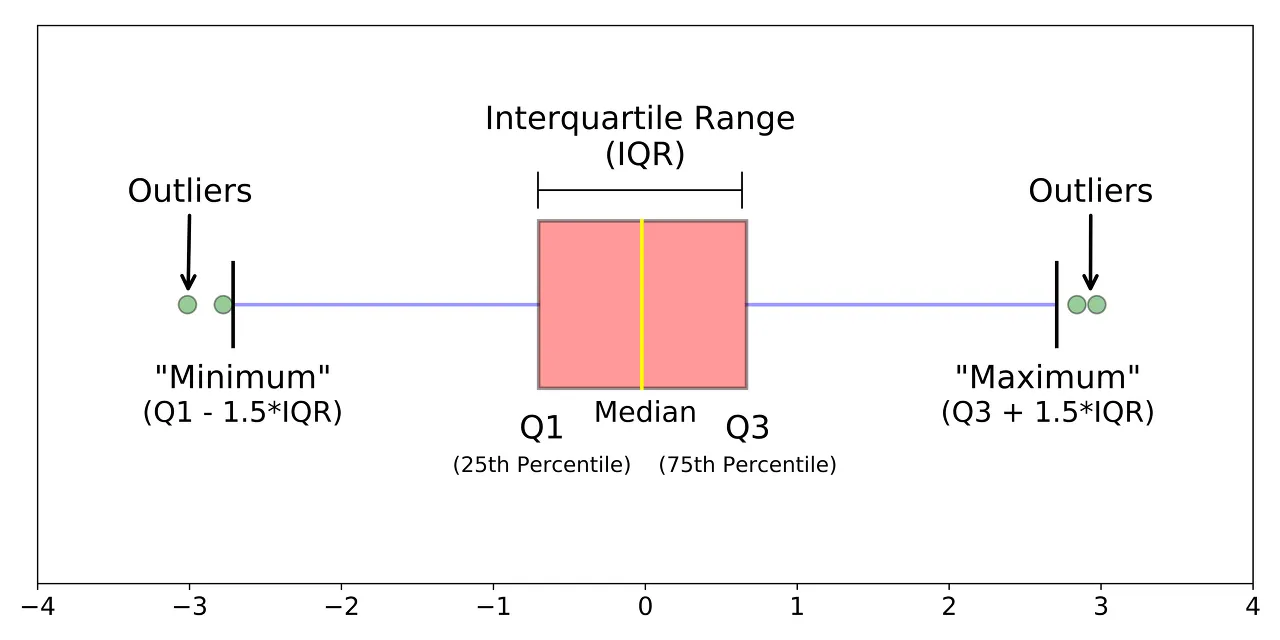 Interquartile Range
(IQR)

Outliers

Outliers

"Minimum"
(Q1 - 1.5*IQR)

Q1
(25th Percentile)

Median

Q3
(75th Percentile)

"Maximum"
(Q3 + 1.5*IQR)

−4 −3 −2 −1 0 1 2 3 4